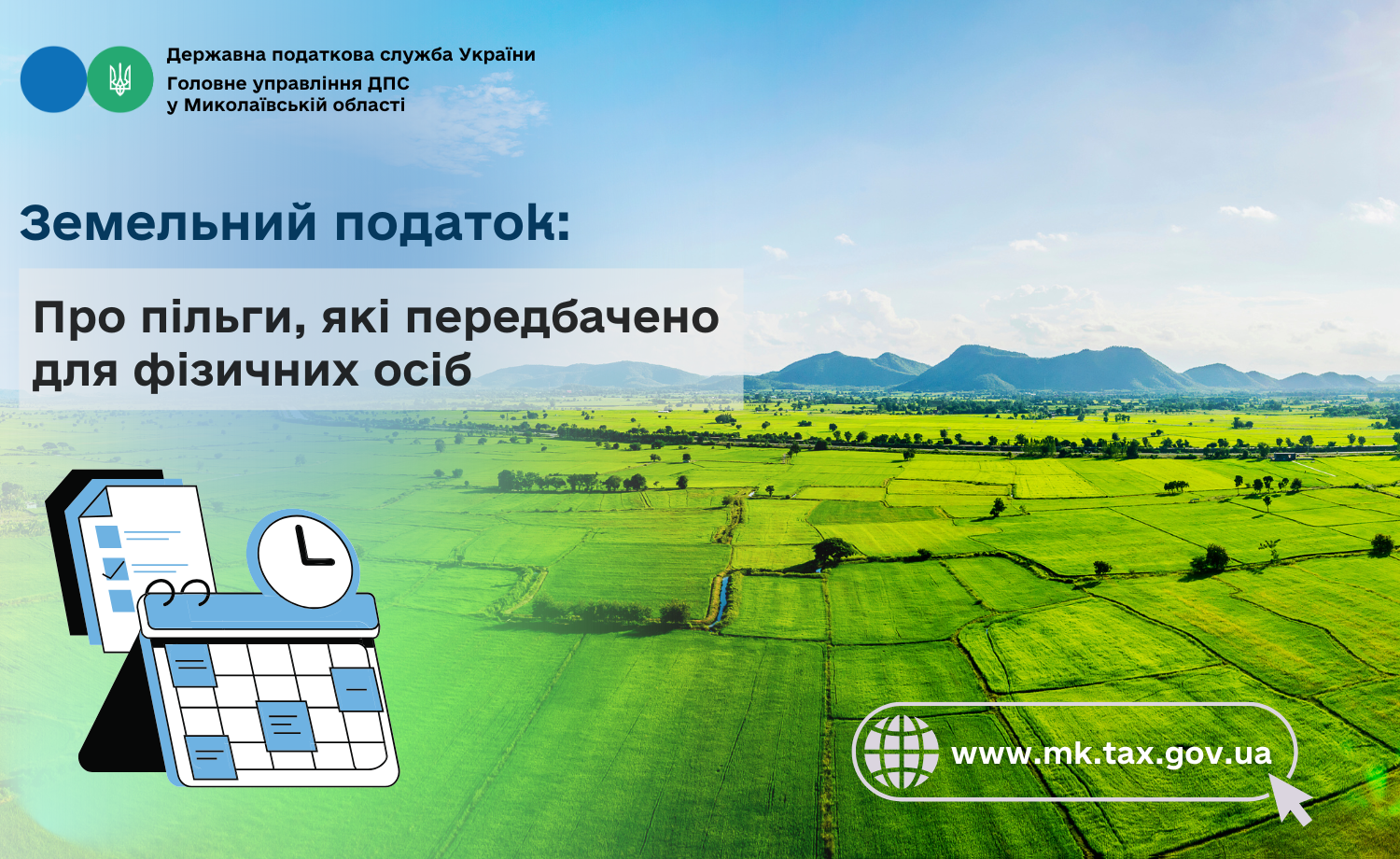 Державна податкова служба України
Головне управління ДПС
у Миколаївській області

Земельний податок:

Про пільги, які передбачено для фізичних осіб

www.mk.tax.gov.ua